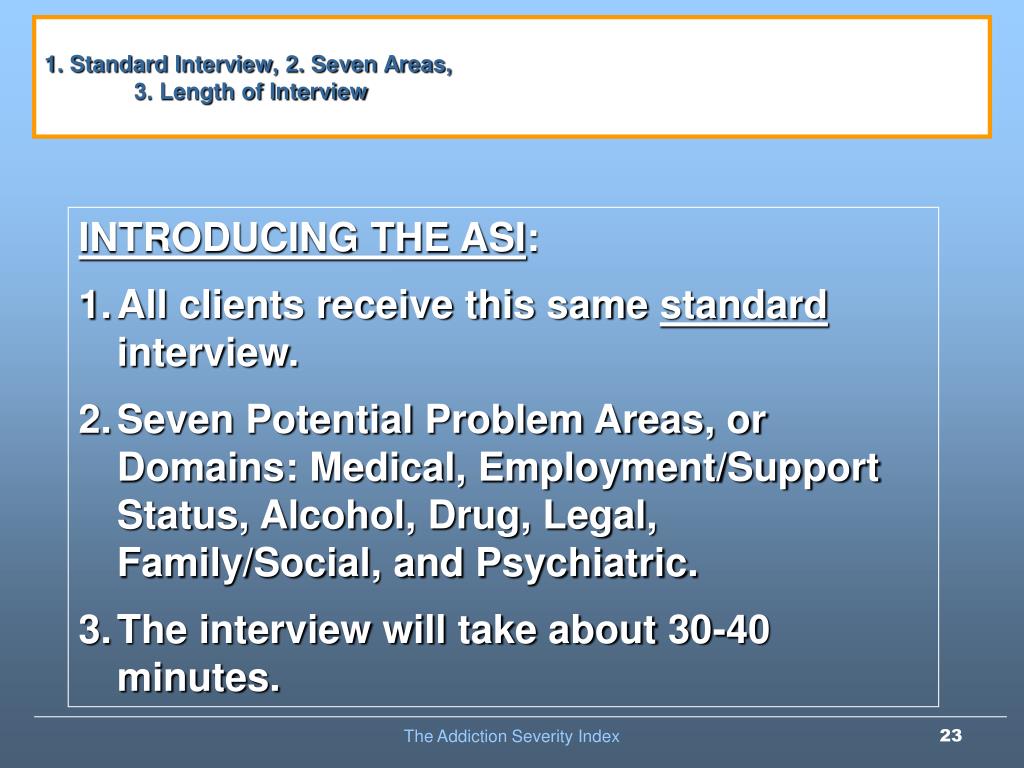 1. Standard Interview, 2. Seven Areas,
3. Length of Interview

INTRODUCING THE ASI:

1. All clients receive this same standard interview.

2. Seven Potential Problem Areas, or Domains: Medical, Employment/Support Status, Alcohol, Drug, Legal, Family/Social, and Psychiatric.

3. The interview will take about 30-40 minutes.

The Addiction Severity Index

23